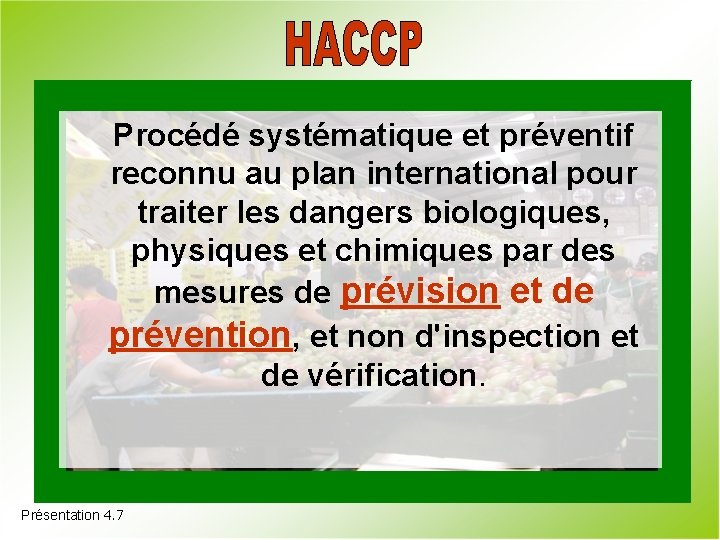 HACCP

Procédé systématique et préventif reconnu au plan international pour traiter les dangers biologiques, physiques et chimiques par des mesures de prévision et de prévention, et non d'inspection et de vérification.

Présentation 4.7